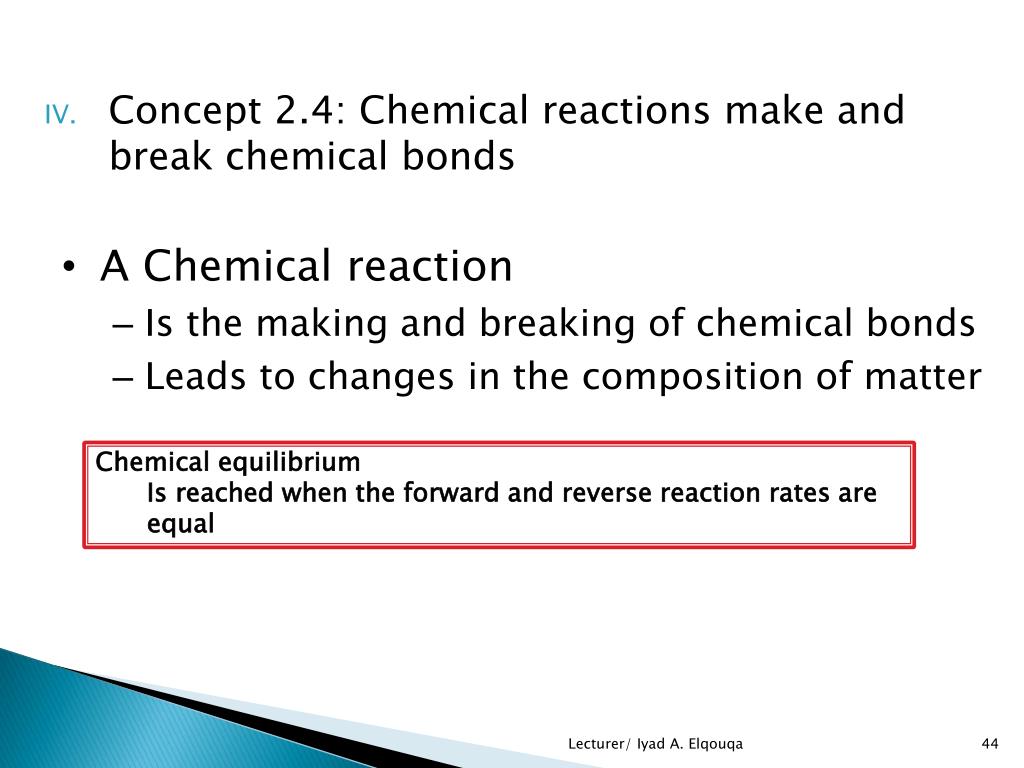 IV. Concept 2.4: Chemical reactions make and break chemical bonds

• A Chemical reaction
– Is the making and breaking of chemical bonds
– Leads to changes in the composition of matter

Chemical equilibrium
Is reached when the forward and reverse reaction rates are equal

Lecturer/ Iyad A. Elqouqa

44